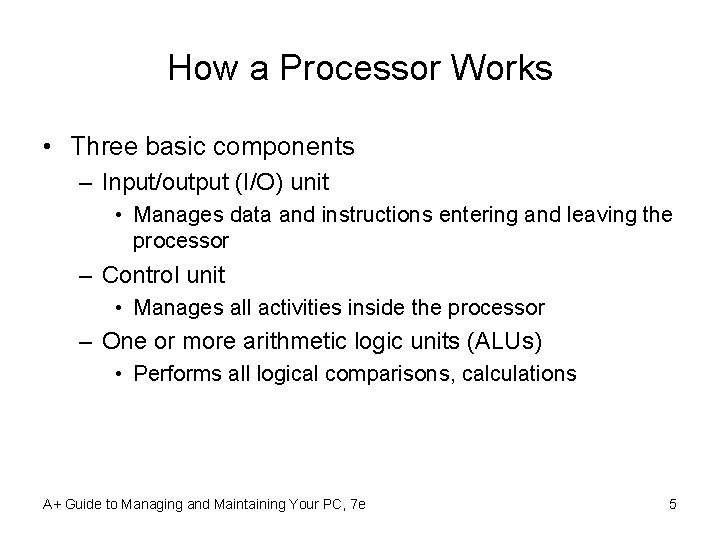 How a Processor Works

• Three basic components
 – Input/output (I/O) unit
  • Manages data and instructions entering and leaving the processor
 – Control unit
  • Manages all activities inside the processor
 – One or more arithmetic logic units (ALUs)
  • Performs all logical comparisons, calculations

A+ Guide to Managing and Maintaining Your PC, 7e

5